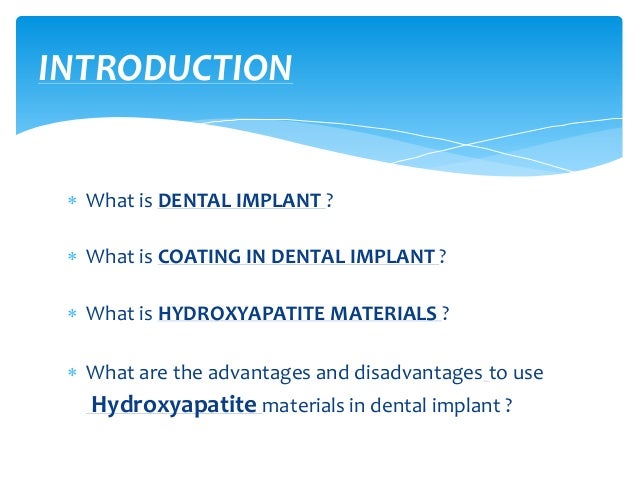 INTRODUCTION

* What is DENTAL IMPLANT ?

* What is COATING IN DENTAL IMPLANT ?

* What is HYDROXYAPATITE MATERIALS ?

* What are the advantages and disadvantages to use Hydroxyapatite materials in dental implant ?